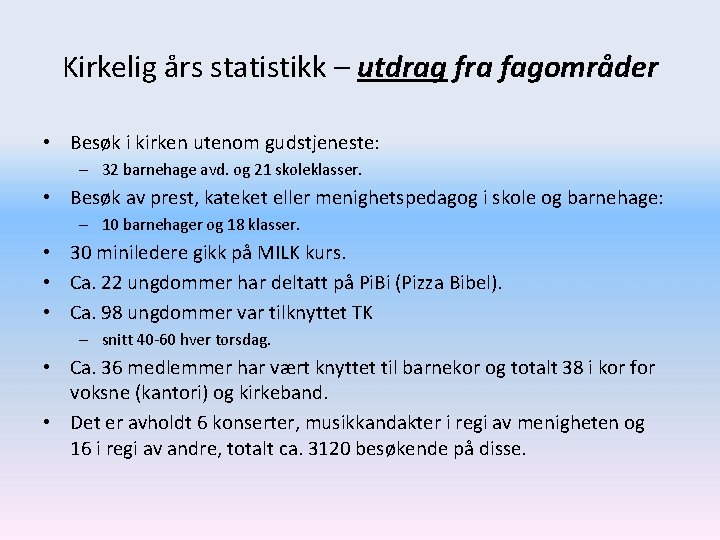 Kirkelig års statistikk – utdrag fra fagområder

• Besøk i kirken utenom gudstjeneste:
  – 32 barnehage avd. og 21 skoleklasser.
• Besøk av prest, kateket eller menighetspedagog i skole og barnehage:
  – 10 barnehager og 18 klasser.
• 30 miniledere gikk på MILK kurs.
• Ca. 22 ungdommer har deltatt på PiBi (Pizza Bibel).
• Ca. 98 ungdommer var tilknyttet TK
  – snitt 40-60 hver torsdag.
• Ca. 36 medlemmer har vært knyttet til barnekor og totalt 38 i kor for voksne (kantori) og kirkeband.
• Det er avholdt 6 konserter, musikkandakter i regi av menigheten og 16 i regi av andre, totalt ca. 3120 besøkende på disse.